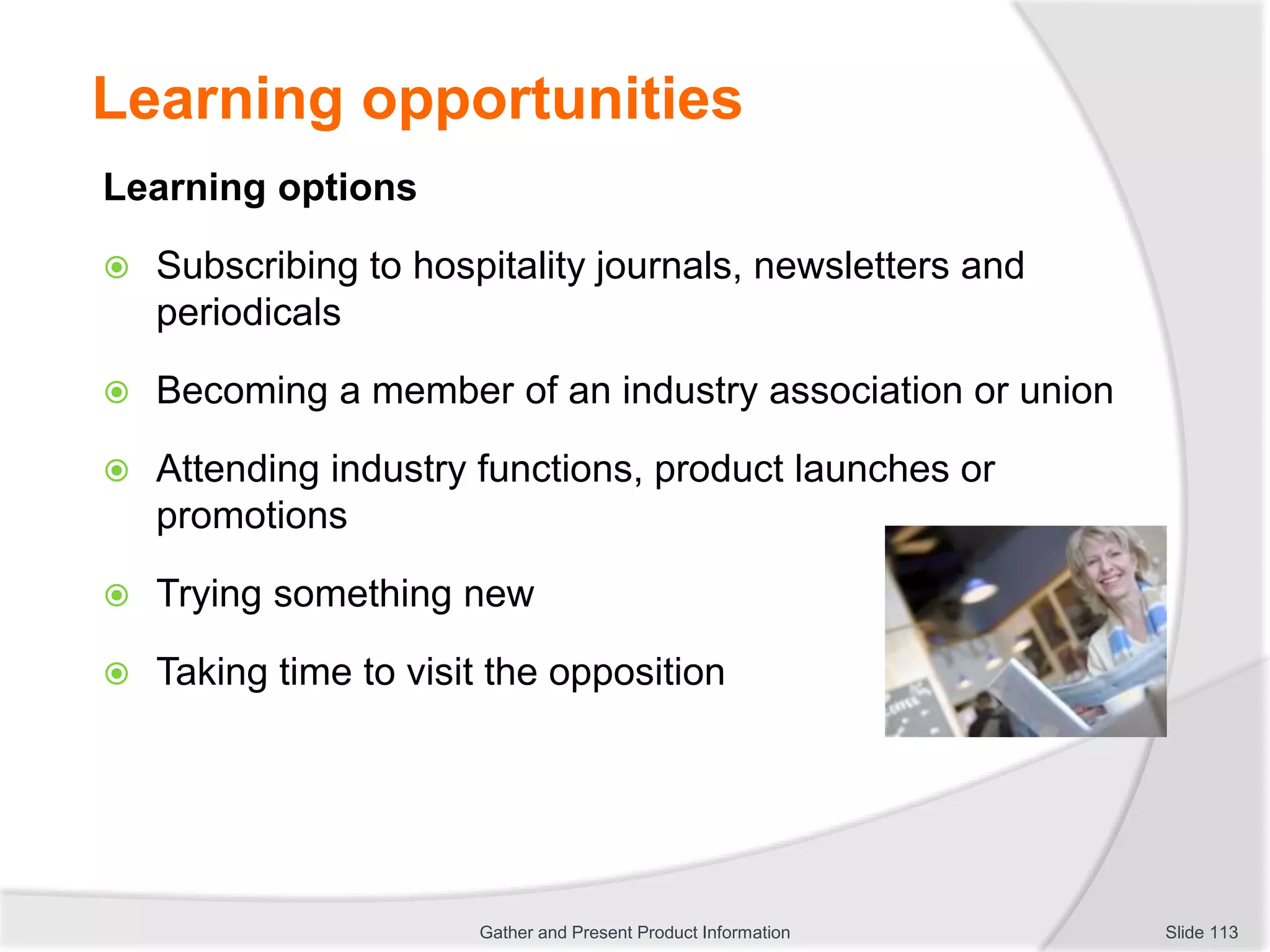 Learning opportunities

Learning options

Subscribing to hospitality journals, newsletters and periodicals

Becoming a member of an industry association or union

Attending industry functions, product launches or promotions

Trying something new

Taking time to visit the opposition

Gather and Present Product Information

Slide 113